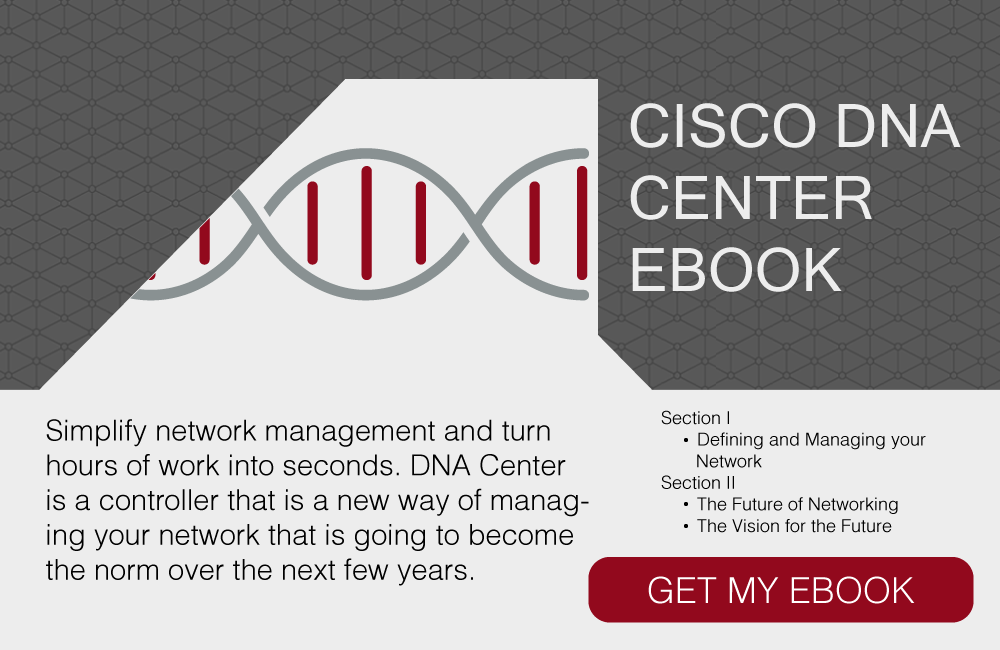 CISCO DNA CENTER EBOOK

Simplify network management and turn hours of work into seconds. DNA Center is a controller that is a new way of managing your network that is going to become the norm over the next few years.

Section I
• Defining and Managing your Network
Section II
• The Future of Networking
• The Vision for the Future

GET MY EBOOK